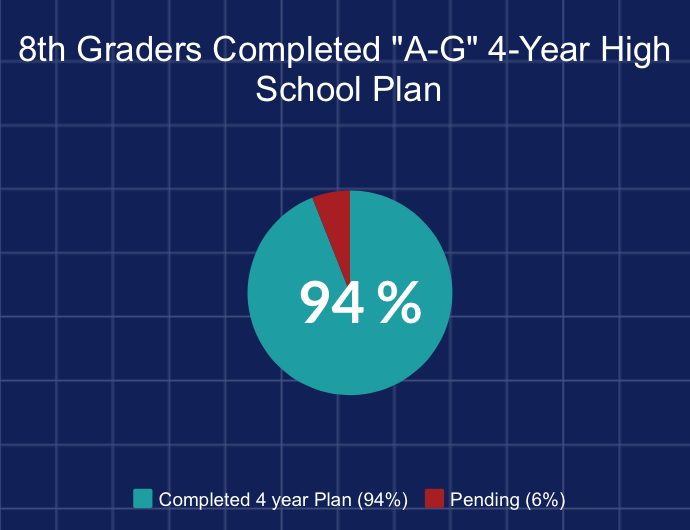 8th Graders Completed "A-G" 4-Year High School Plan

94 %

Completed 4 year Plan (94%) Pending (6%)